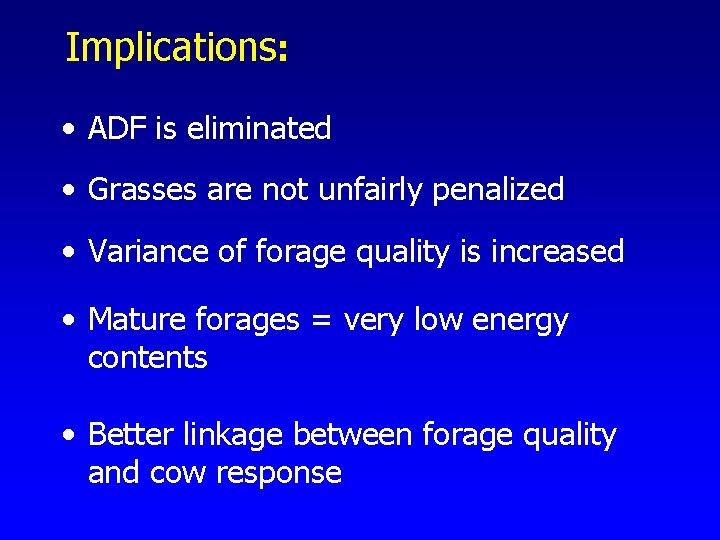 Implications:

• ADF is eliminated

• Grasses are not unfairly penalized

• Variance of forage quality is increased

• Mature forages = very low energy contents

• Better linkage between forage quality and cow response